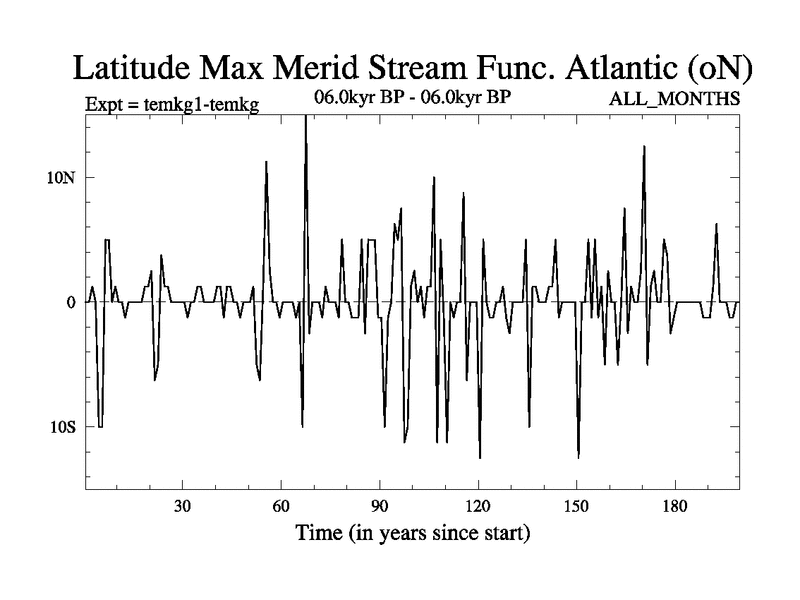 Latitude Max Merid Stream Func. Atlantic (oN)

Expt = temkg1-temkg

06.0kyr BP - 06.0kyr BP

ALL_MONTHS

10N

0

10S

30

60

90

120

150

180

Time (in years since start)